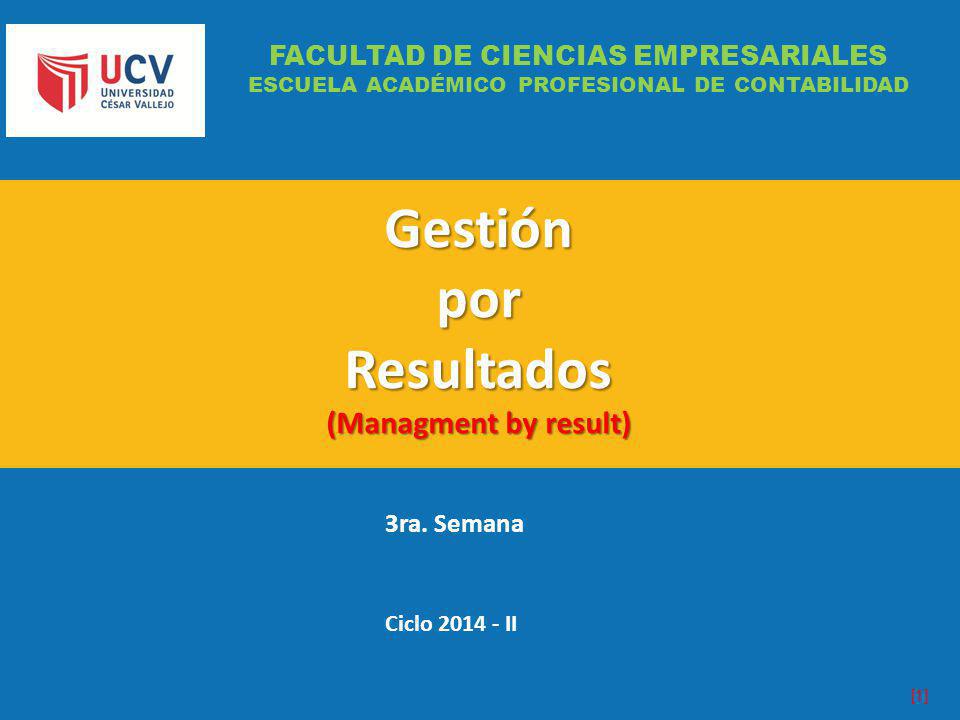 UCV
UNIVERSIDAD
CÉSAR VALLEJO

FACULTAD DE CIENCIAS EMPRESARIALES
ESCUELA ACADÉMICO PROFESIONAL DE CONTABILIDAD

Gestión
por
Resultados
(Managment by result)

3ra. Semana

Ciclo 2014 - II

[1]